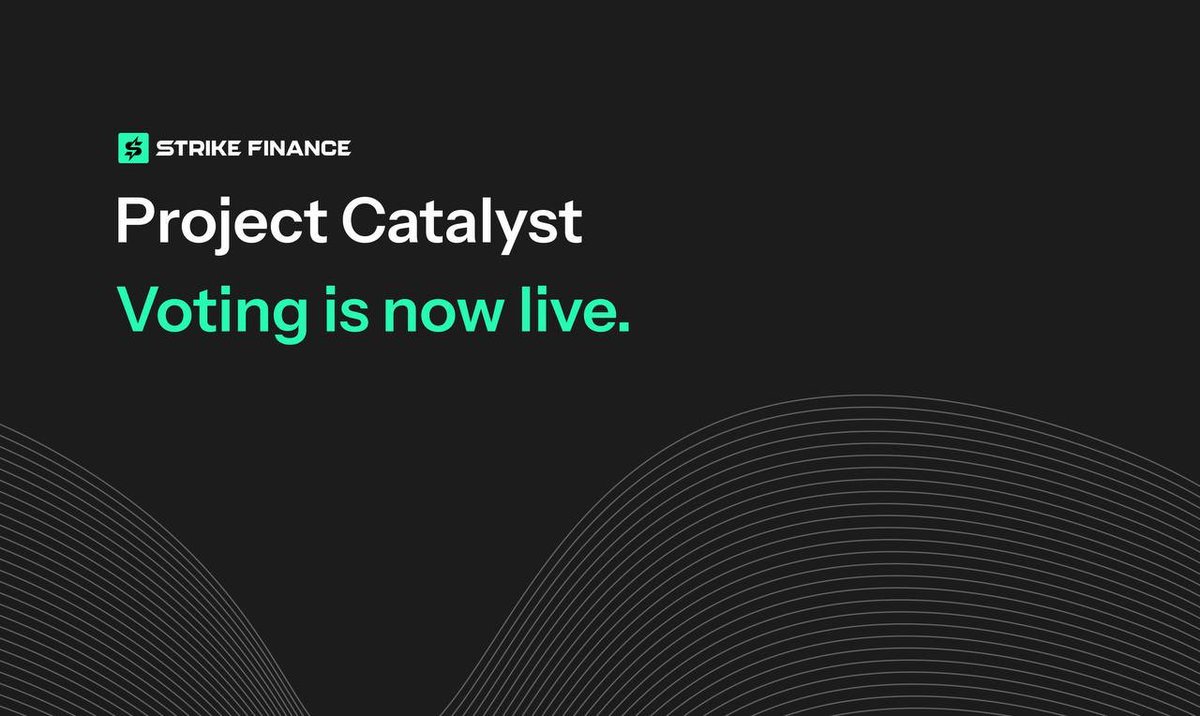 STRIKE FINANCE

Project Catalyst

Voting is now live.